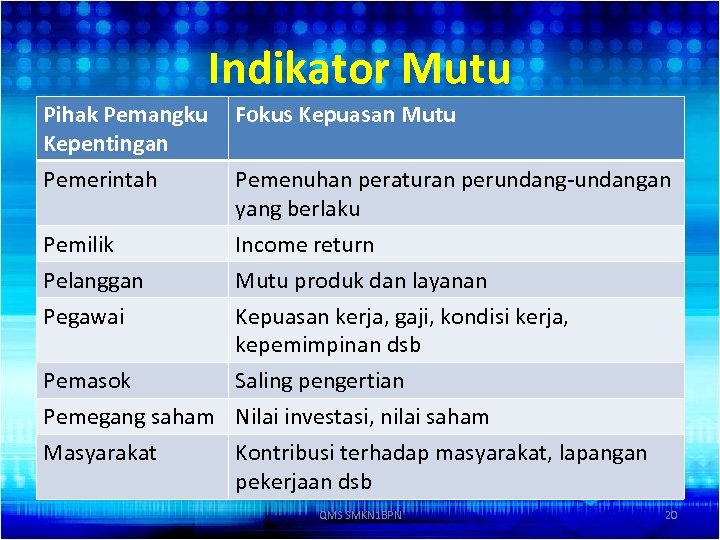 Indikator Mutu

| Pihak Pemangku Kepentingan | Fokus Kepuasan Mutu |
|---|---|
| Pemerintah | Pemenuhan peraturan perundang-undangan yang berlaku |
| Pemilik | Income return |
| Pelanggan | Mutu produk dan layanan |
| Pegawai | Kepuasan kerja, gaji, kondisi kerja, kepemimpinan dsb |
| Pemasok | Saling pengertian |
| Pemegang saham | Nilai investasi, nilai saham |
| Masyarakat | Kontribusi terhadap masyarakat, lapangan pekerjaan dsb |

QMS SMKN1BPN

20